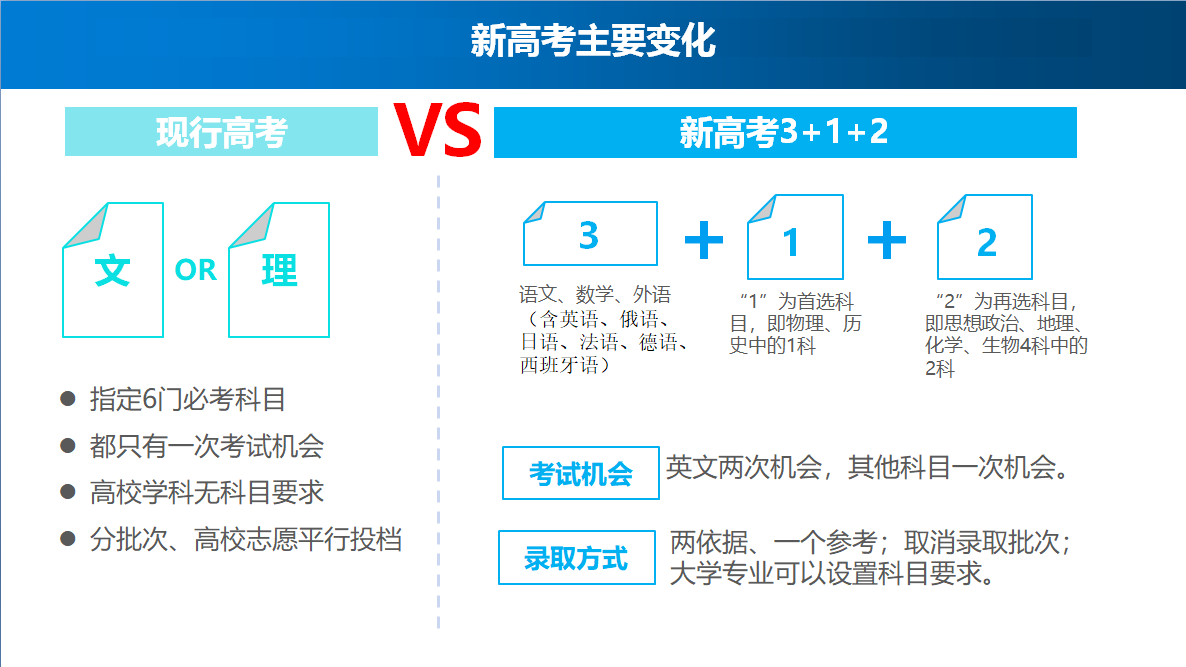 新高考主要变化

现行高考

VS

新高考3+1+2

文

OR

理

● 指定6门必考科目
● 都只有一次考试机会
● 高校学科无科目要求
● 分批次、高校志愿平行投档

3

+

1

+

2

语文、数学、外语（含英语、俄语、日语、法语、德语、西班牙语）

“1”为首选科目，即物理、历史中的1科

“2”为再选科目，即思想政治、地理、化学、生物4科中的2科

考试机会

英文两次机会，其他科目一次机会。

录取方式

两依据、一个参考；取消录取批次；大学专业可以设置科目要求。